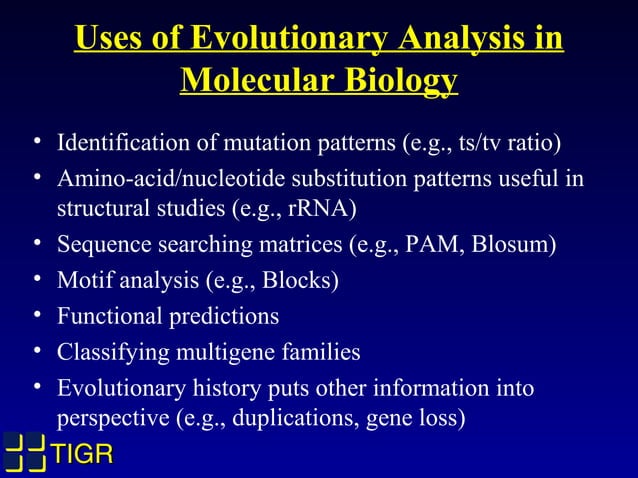 Uses of Evolutionary Analysis in Molecular Biology

• Identification of mutation patterns (e.g., ts/tv ratio)
• Amino-acid/nucleotide substitution patterns useful in structural studies (e.g., rRNA)
• Sequence searching matrices (e.g., PAM, Blosum)
• Motif analysis (e.g., Blocks)
• Functional predictions
• Classifying multigene families
• Evolutionary history puts other information into perspective (e.g., duplications, gene loss)

TIGR